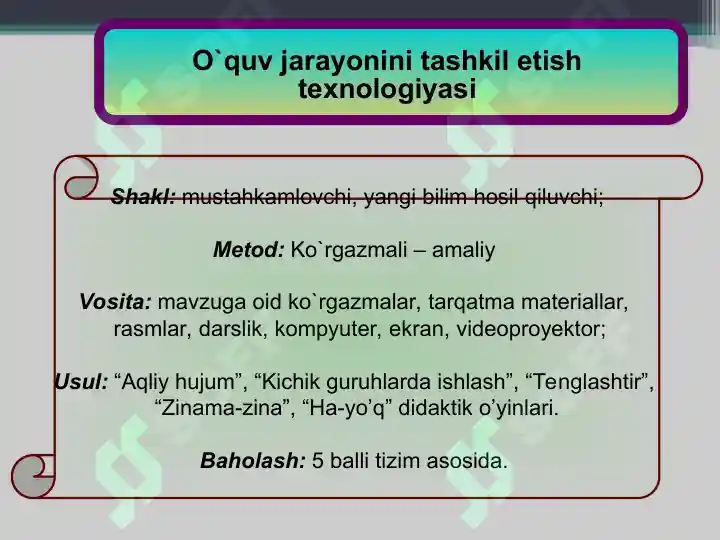 O`quv jarayonini tashkil etish texnologiyasi

Shakl: mustahkamlovchi, yangi bilim hosil qiluvchi;

Metod: Ko`rgazmali – amaliy

Vosita: mavzuga oid ko`rgazmalar, tarqatma materiallar, rasmlar, darslik, kompyuter, ekran, videoproyektor;

Usul: “Aqliy hujum”, “Kichik guruhlarda ishlash”, “Tenglashtir”, “Zinama-zina”, “Ha-yo’q” didaktik o’yinlari.

Baholash: 5 balli tizim asosida.